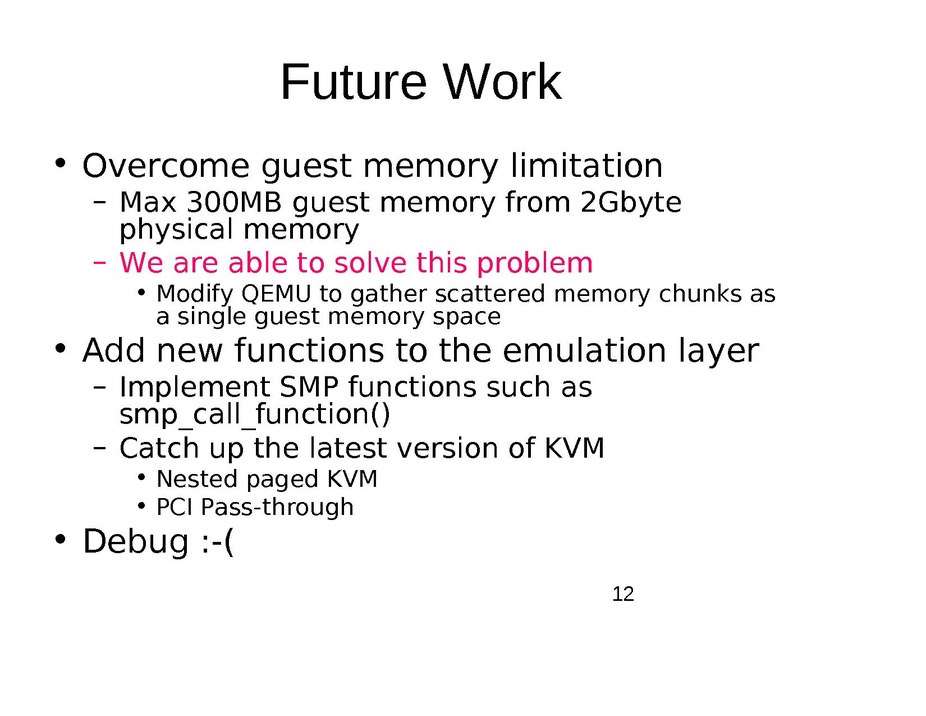 Future Work

• Overcome guest memory limitation
– Max 300MB guest memory from 2Gbyte physical memory
– We are able to solve this problem
• Modify QEMU to gather scattered memory chunks as a single guest memory space

• Add new functions to the emulation layer
– Implement SMP functions such as smp_call_function()
– Catch up the latest version of KVM
• Nested paged KVM
• PCI Pass-through

• Debug :-(

12